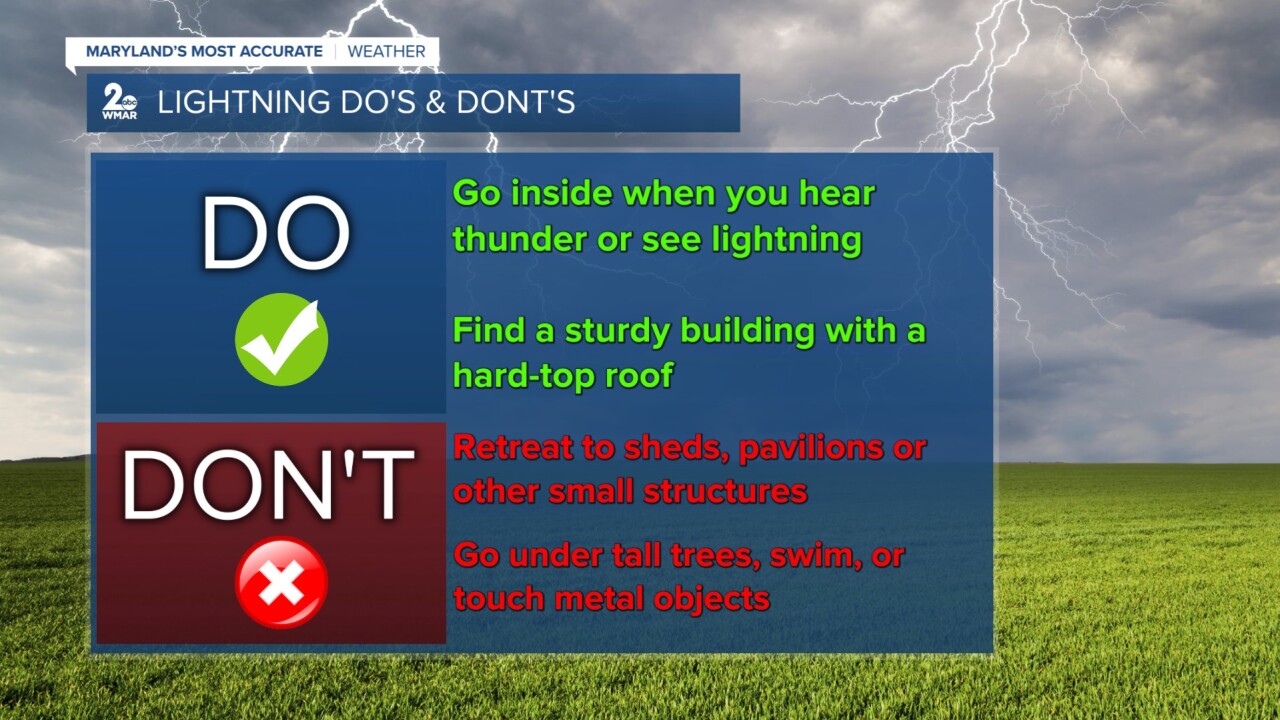 MARYLAND'S MOST ACCURATE | WEATHER

2 abc WMAR

LIGHTNING DO'S & DONT'S

DO

Go inside when you hear thunder or see lightning

Find a sturdy building with a hard-top roof

DON'T

Retreat to sheds, pavilions or other small structures

Go under tall trees, swim, or touch metal objects